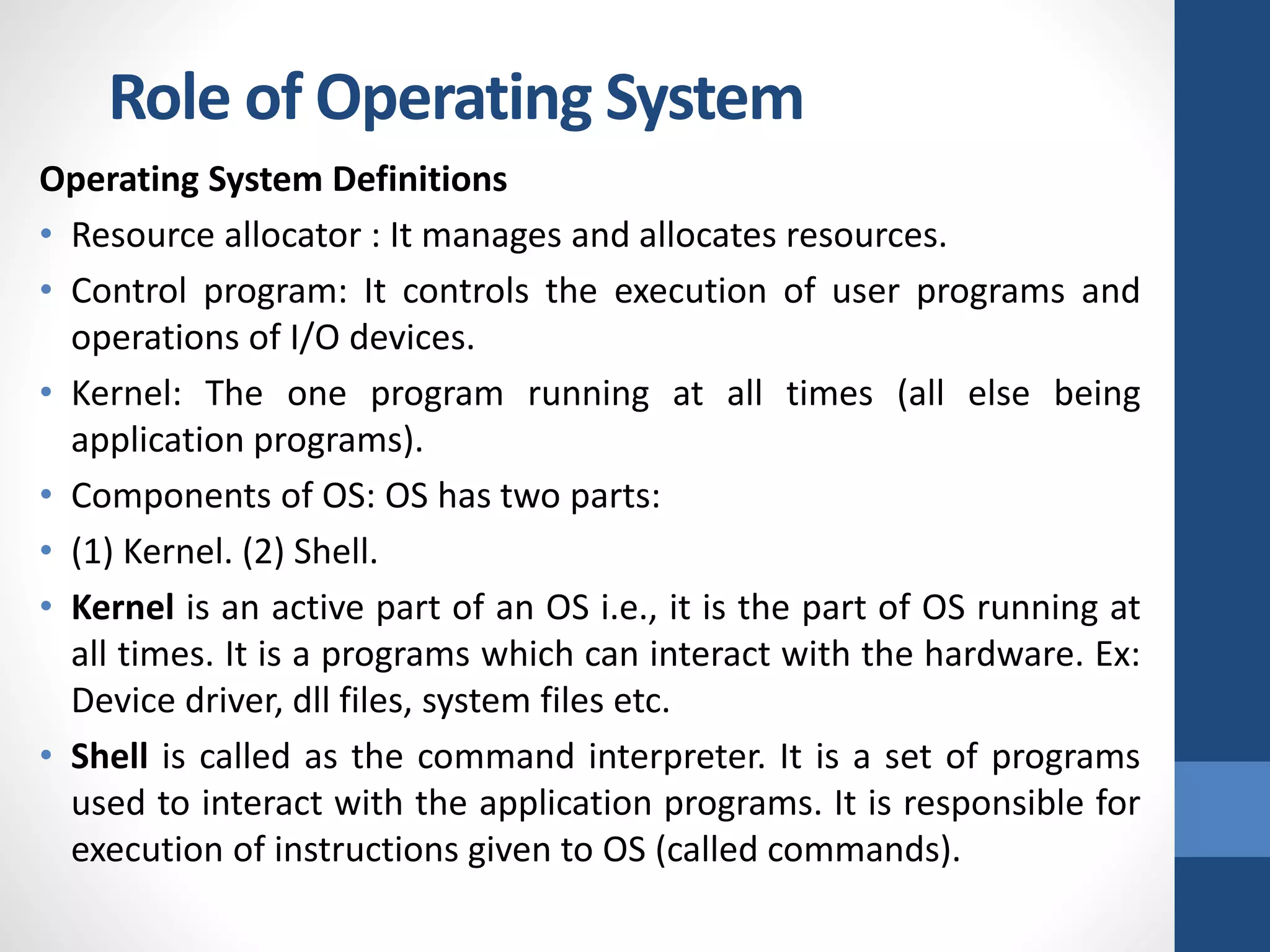 Role of Operating System

Operating System Definitions

• Resource allocator : It manages and allocates resources.

• Control program: It controls the execution of user programs and operations of I/O devices.

• Kernel: The one program running at all times (all else being application programs).

• Components of OS: OS has two parts:

• (1) Kernel. (2) Shell.

• Kernel is an active part of an OS i.e., it is the part of OS running at all times. It is a programs which can interact with the hardware. Ex: Device driver, dll files, system files etc.

• Shell is called as the command interpreter. It is a set of programs used to interact with the application programs. It is responsible for execution of instructions given to OS (called commands).